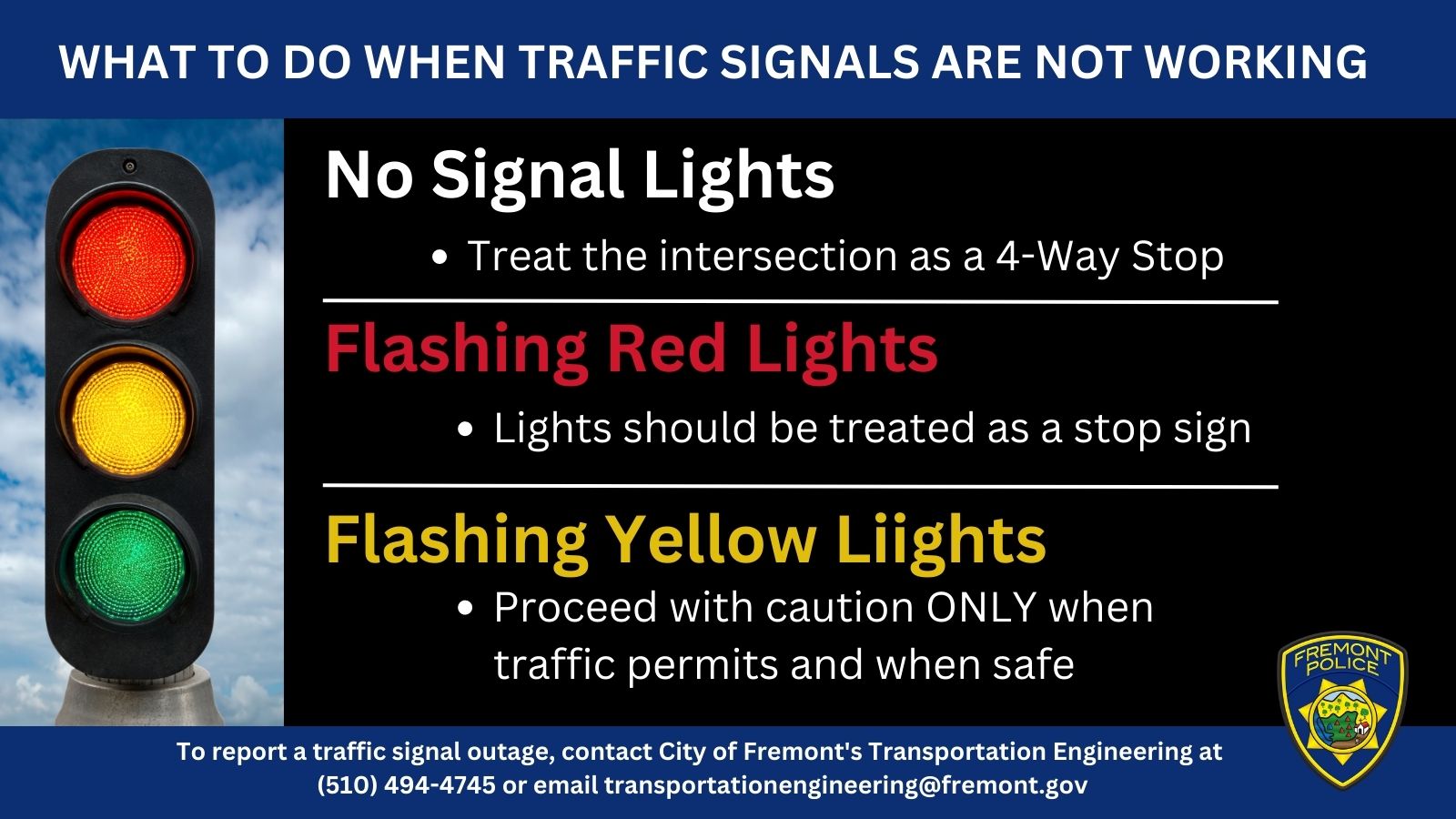 WHAT TO DO WHEN TRAFFIC SIGNALS ARE NOT WORKING

No Signal Lights

• Treat the intersection as a 4-Way Stop

Flashing Red Lights

• Lights should be treated as a stop sign

Flashing Yellow Liights

• Proceed with caution ONLY when traffic permits and when safe

FREMONT POLICE

To report a traffic signal outage, contact City of Fremont's Transportation Engineering at (510) 494-4745 or email transportationengineering@fremont.gov